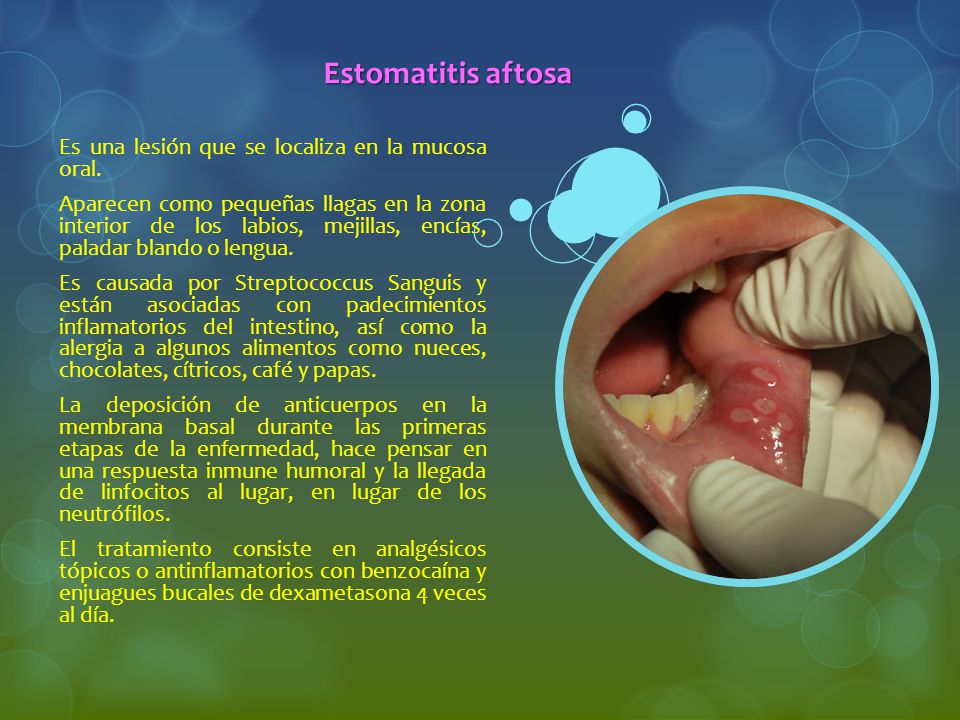 Estomatitis aftosa

Es una lesión que se localiza en la mucosa oral.

Aparecen como pequeñas llagas en la zona interior de los labios, mejillas, encías, paladar blando o lengua.

Es causada por Streptococcus Sanguis y están asociadas con padecimientos inflamatorios del intestino, así como la alergia a algunos alimentos como nueces, chocolates, cítricos, café y papas.

La deposición de anticuerpos en la membrana basal durante las primeras etapas de la enfermedad, hace pensar en una respuesta inmune humoral y la llegada de linfocitos al lugar, en lugar de los neutrófilos.

El tratamiento consiste en analgésicos tópicos o antinflamatorios con benzocaína y enjuagues bucales de dexametasona 4 veces al día.